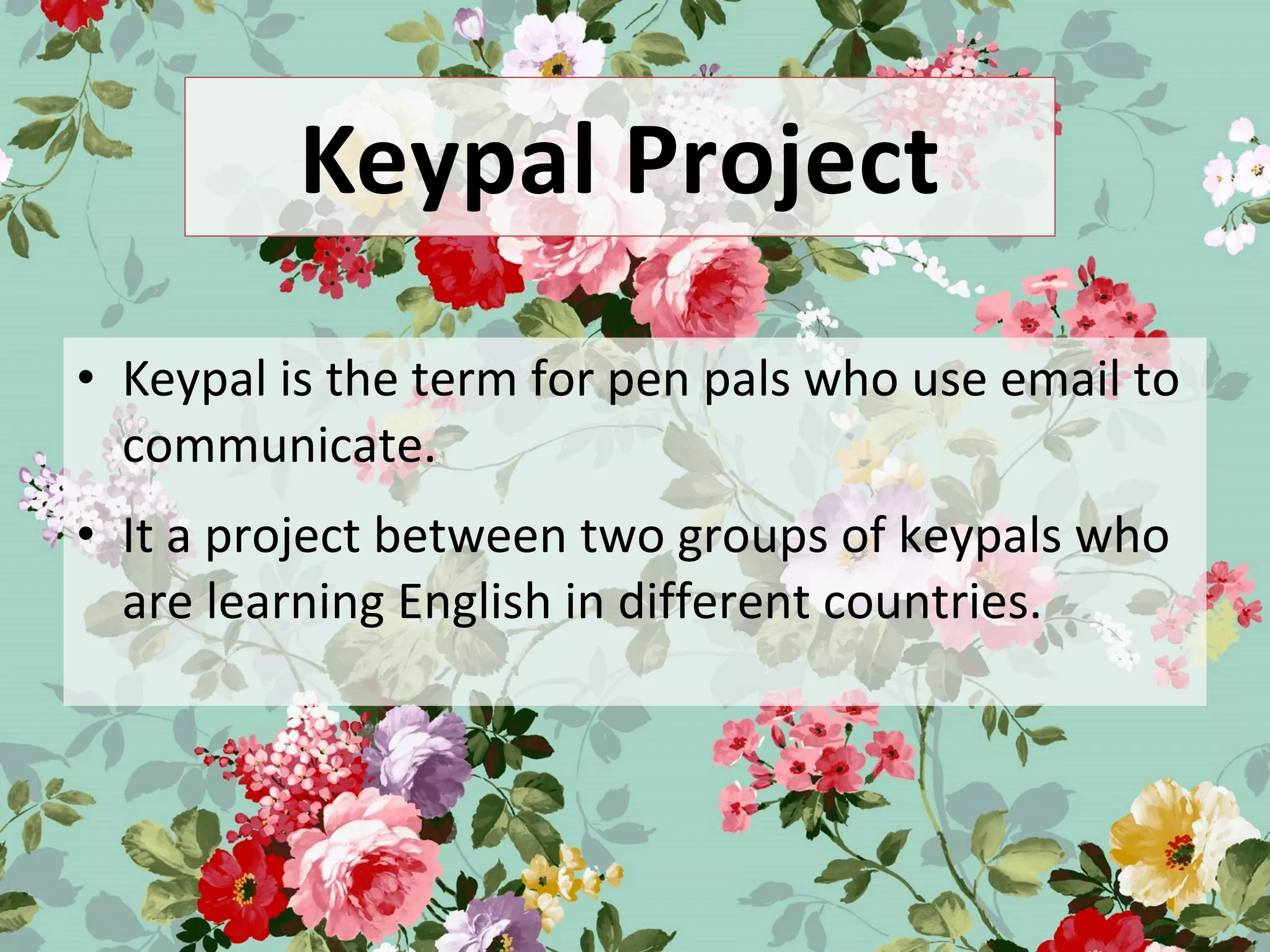 Keypal Project

• Keypal is the term for pen pals who use email to communicate.

• It a project between two groups of keypals who are learning English in different countries.